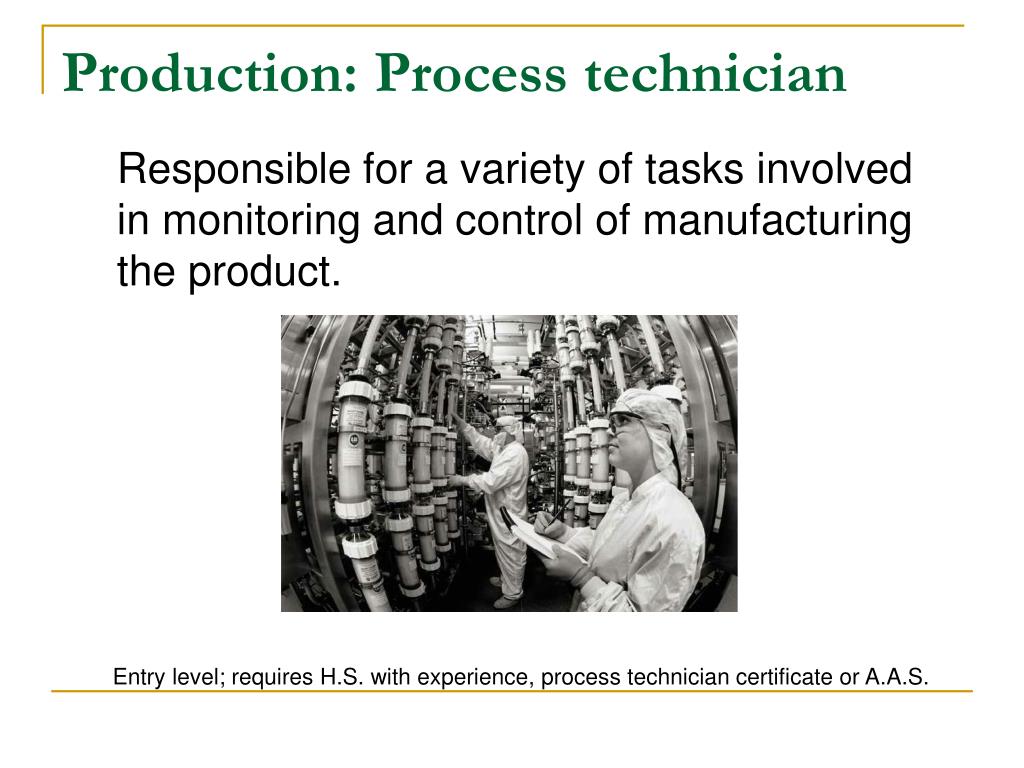 Production: Process technician

Responsible for a variety of tasks involved in monitoring and control of manufacturing the product.

Entry level; requires H.S. with experience, process technician certificate or A.A.S.